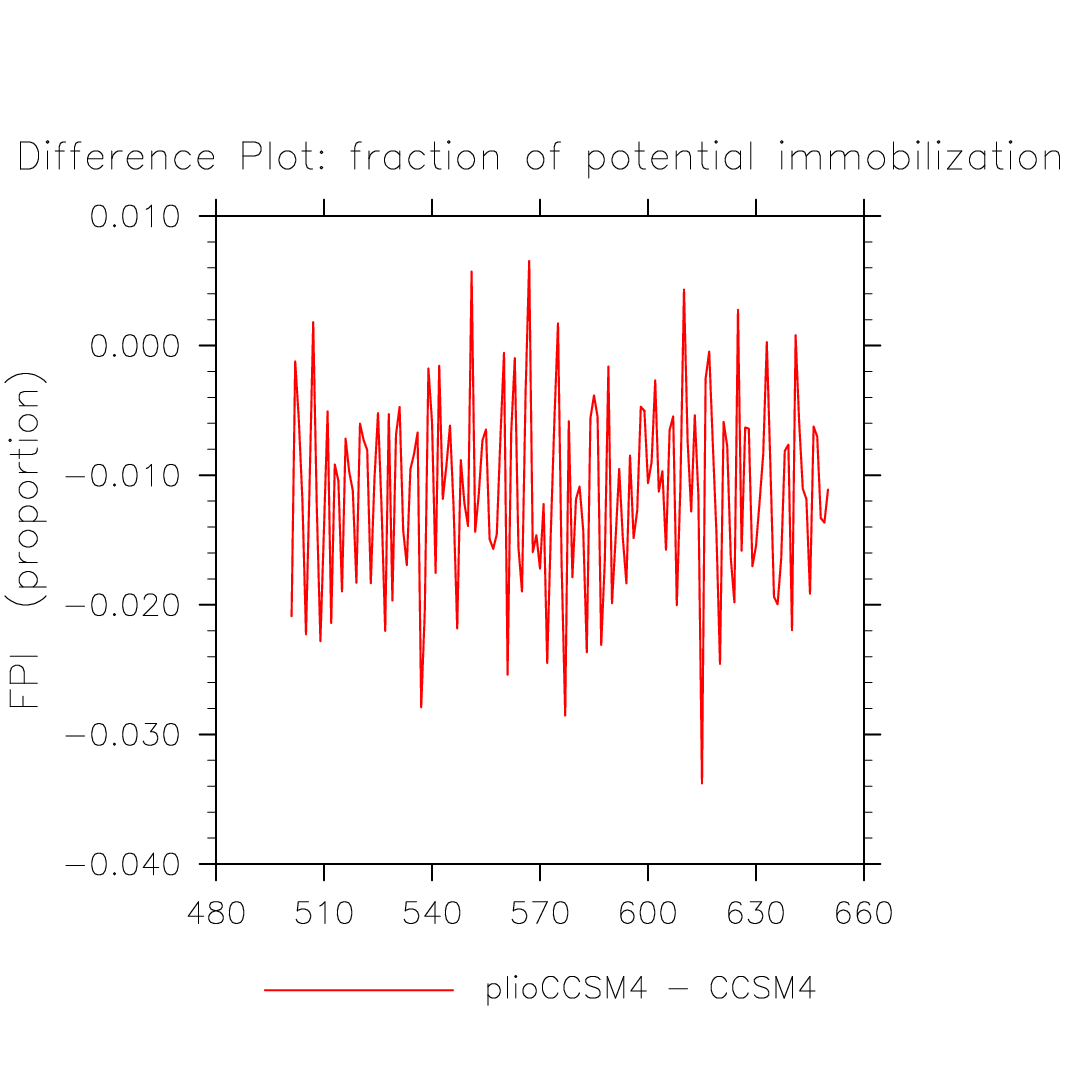 Difference Plot: fraction of potential immobilization

FPI (proportion)

0.010
0.000
−0.010
−0.020
−0.030
−0.040

480
510
540
570
600
630
660

plioCCSM4 − CCSM4